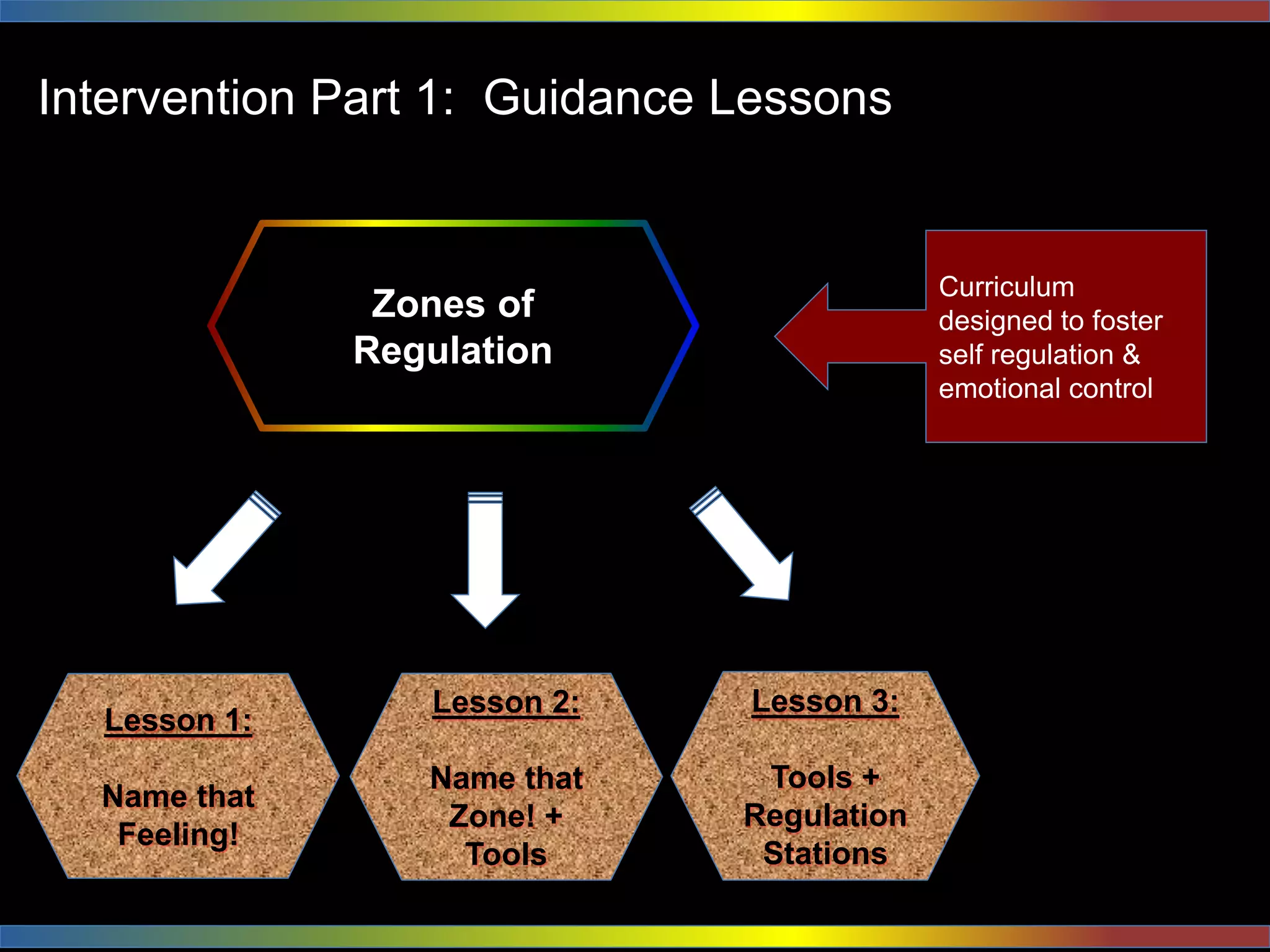 Intervention Part 1: Guidance Lessons

Zones of Regulation

Curriculum designed to foster self regulation & emotional control

Lesson 1:

Name that Feeling!

Lesson 2:

Name that Zone! + Tools

Lesson 3:

Tools + Regulation Stations